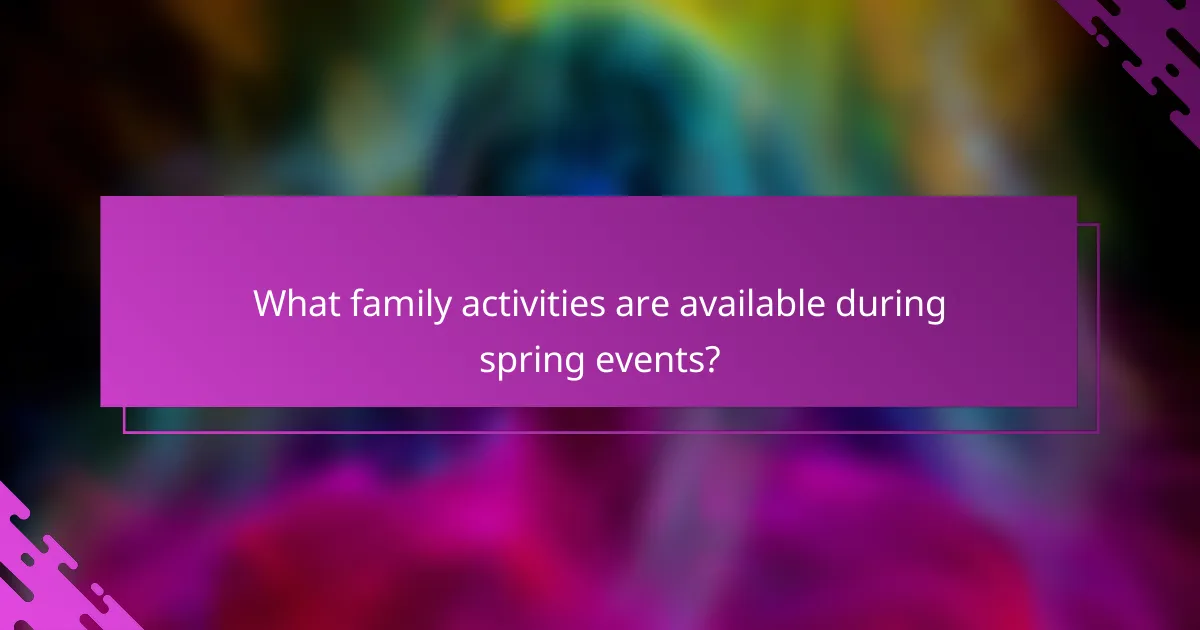 What family activities are available during spring events?